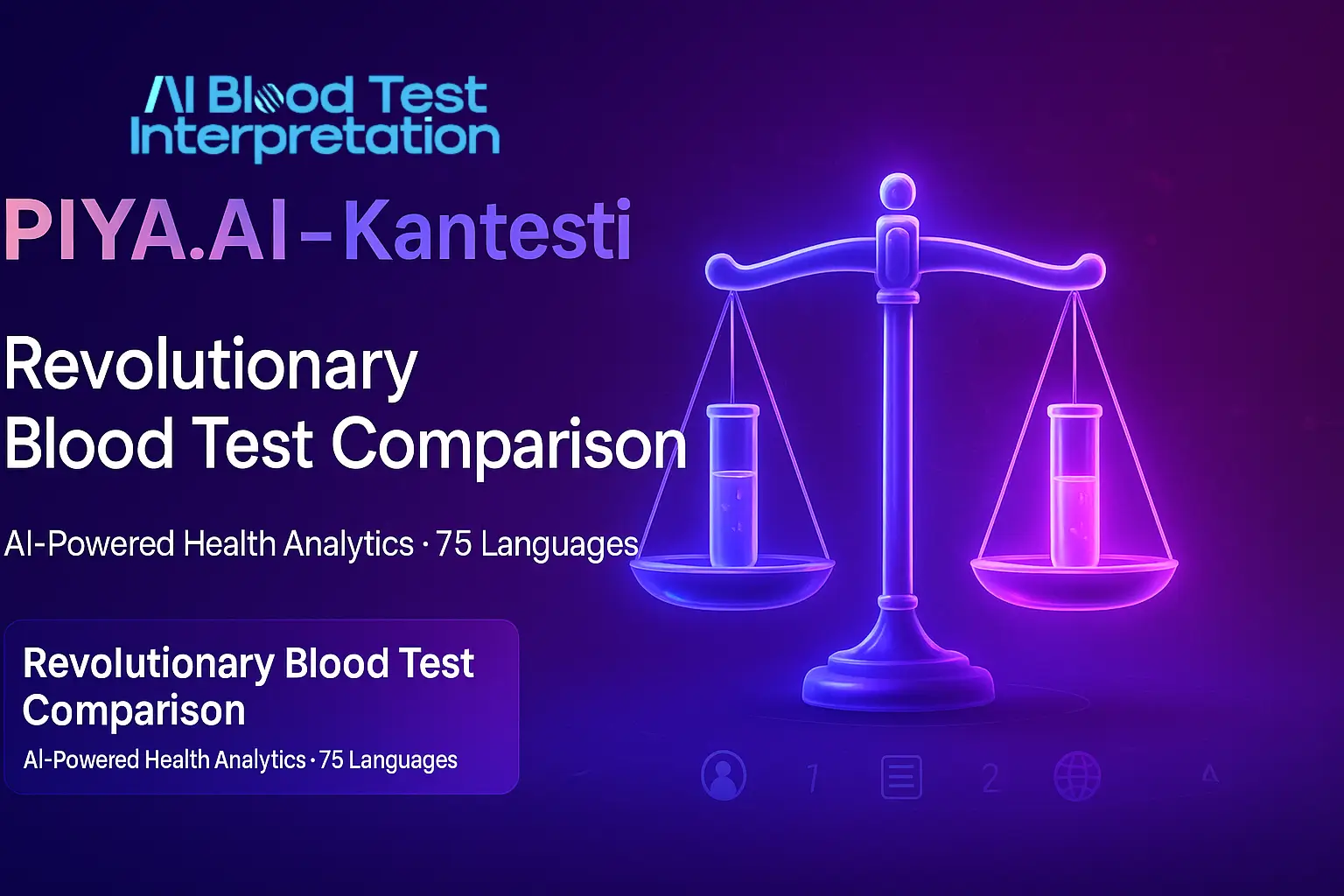 AI Blood Test Interpretation

PIYA.AI-Kantesti

Revolutionary Blood Test Comparison

AI-Powered Health Analytics · 75 Languages

Revolutionary Blood Test Comparison

AI-Powered Health Analytics · 75 Languages

1

2